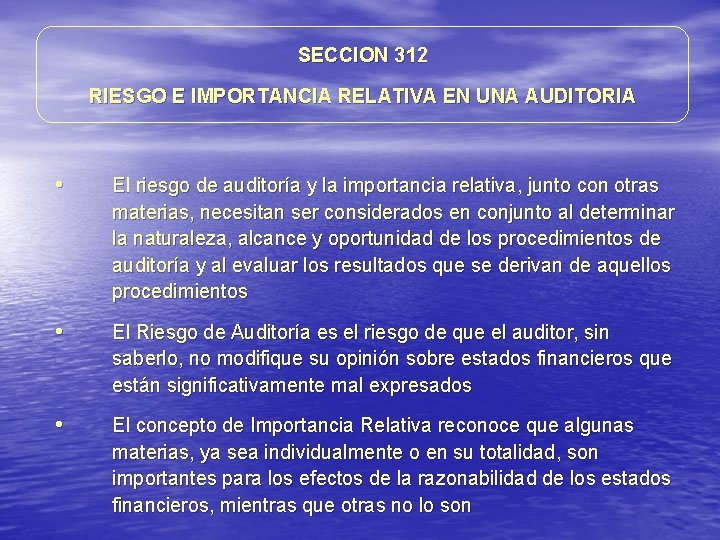 SECCION 312

RIESGO E IMPORTANCIA RELATIVA EN UNA AUDITORIA

• El riesgo de auditoría y la importancia relativa, junto con otras materias, necesitan ser considerados en conjunto al determinar la naturaleza, alcance y oportunidad de los procedimientos de auditoría y al evaluar los resultados que se derivan de aquellos procedimientos

• El Riesgo de Auditoría es el riesgo de que el auditor, sin saberlo, no modifique su opinión sobre estados financieros que están significativamente mal expresados

• El concepto de Importancia Relativa reconoce que algunas materias, ya sea individualmente o en su totalidad, son importantes para los efectos de la razonabilidad de los estados financieros, mientras que otras no lo son